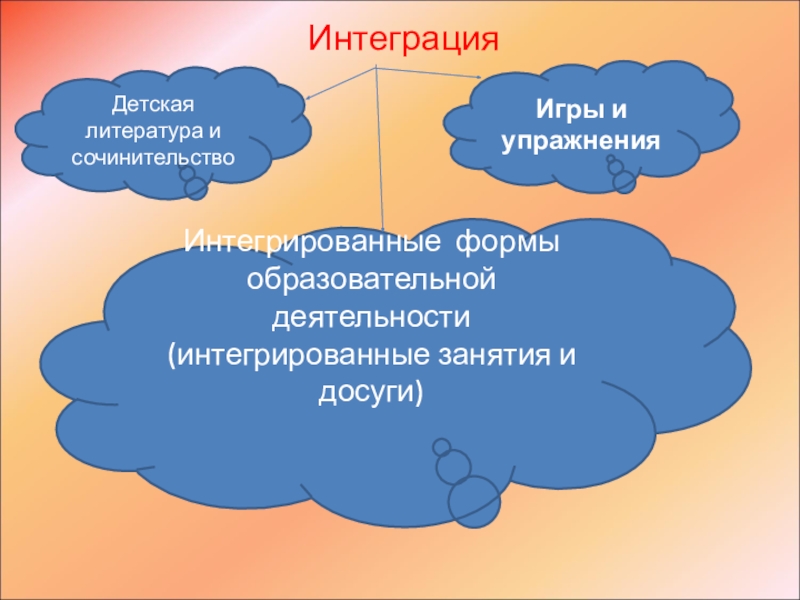 Интеграция

Детская литература и сочинительство

Игры и упражнения

Интегрированные формы образовательной деятельности (интегрированные занятия и досуги)